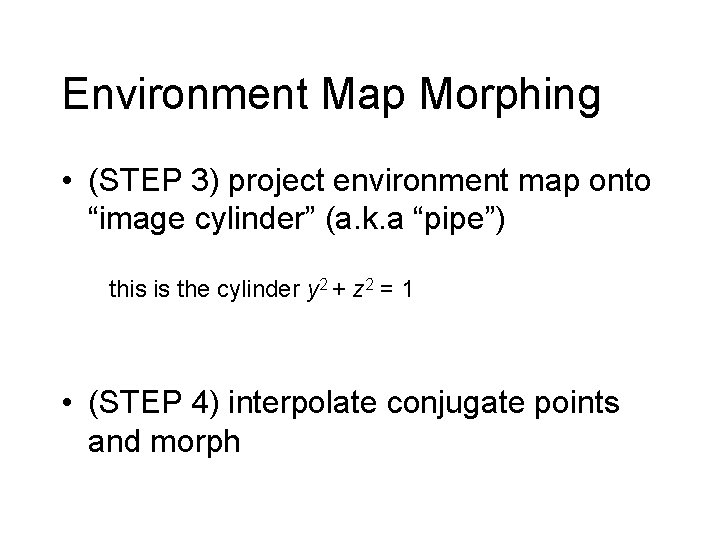 Environment Map Morphing

• (STEP 3) project environment map onto “image cylinder” (a.k.a “pipe”)

this is the cylinder $y^2 + z^2 = 1$

• (STEP 4) interpolate conjugate points and morph